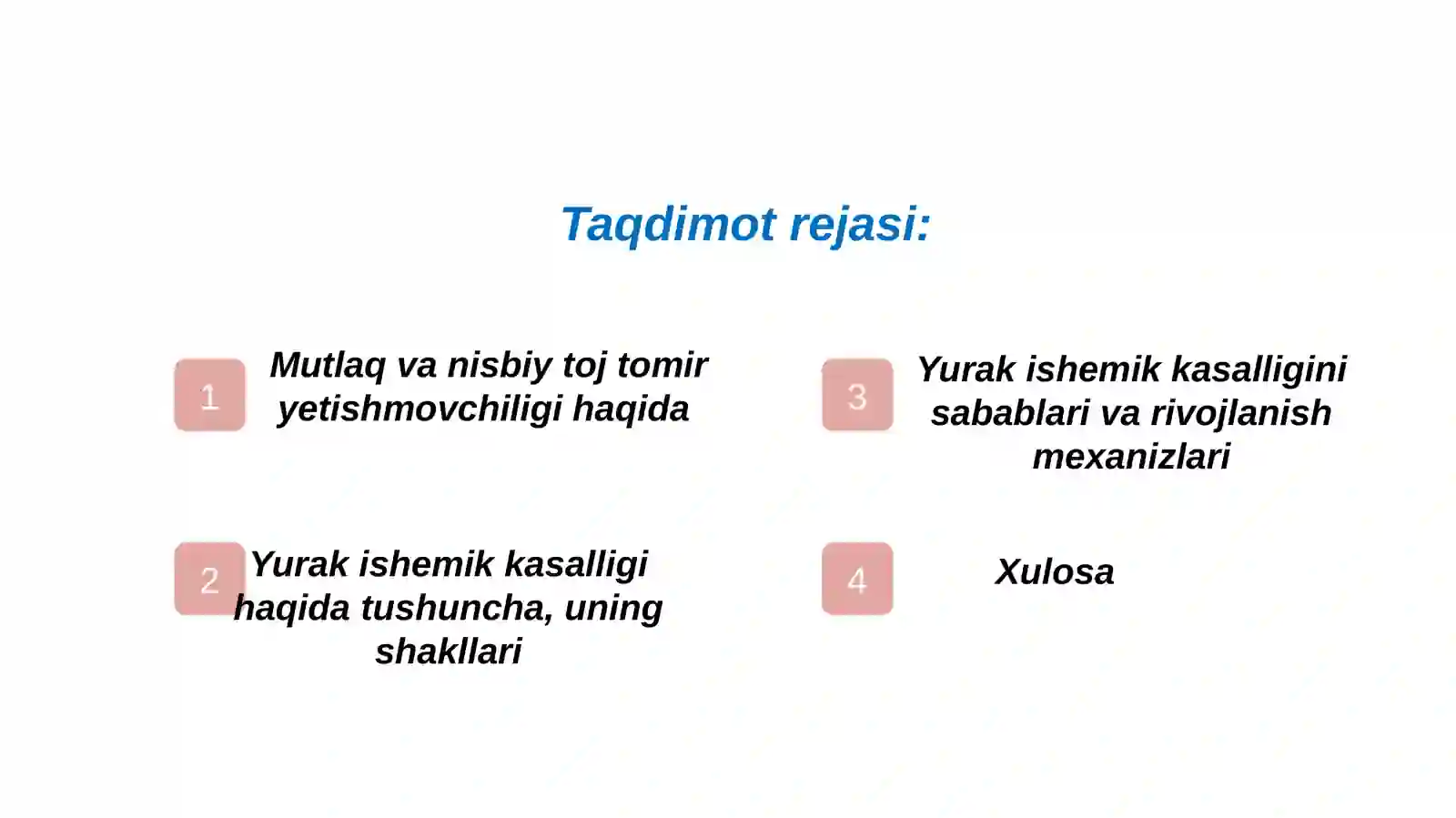 Taqdimot rejasi:

1 Mutlaq va nisbiy toj tomir yetishmovchiligi haqida

2 Yurak ishemik kasalligi haqida tushuncha, uning shakllari

3 Yurak ishemik kasalligini sabablari va rivojlanish mexanizlari

4 Xulosa